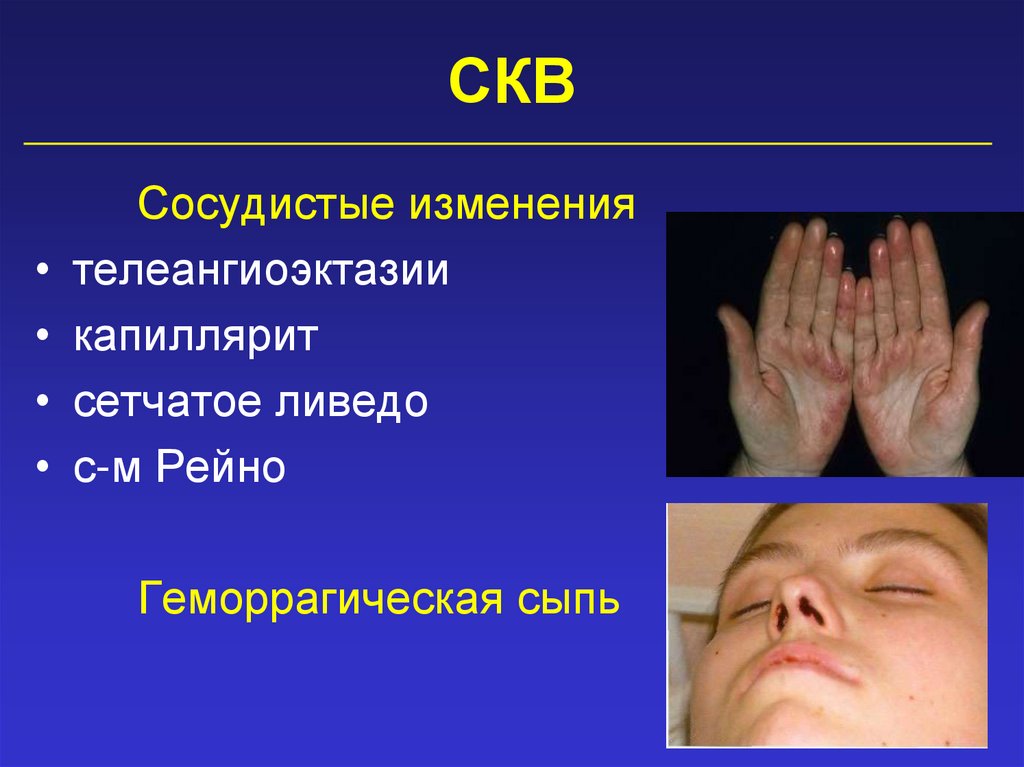 СКВ

Сосудистые изменения

• телеангиоэктазии
• капиллярит
• сетчатое ливедо
• с-м Рейно

Геморрагическая сыпь